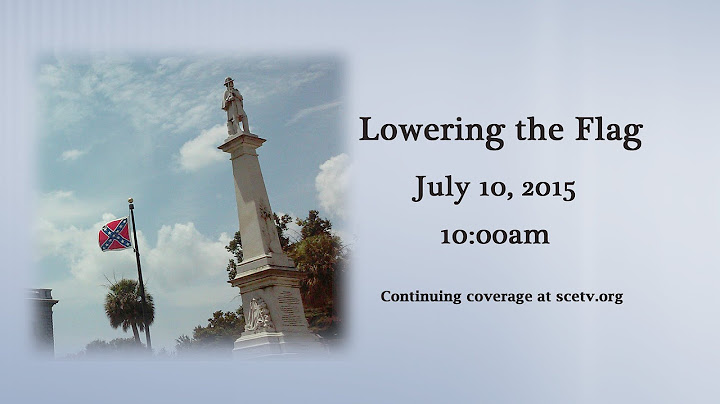 Lowering the Flag

July 10, 2015

10:00am

Continuing coverage at scetv.org